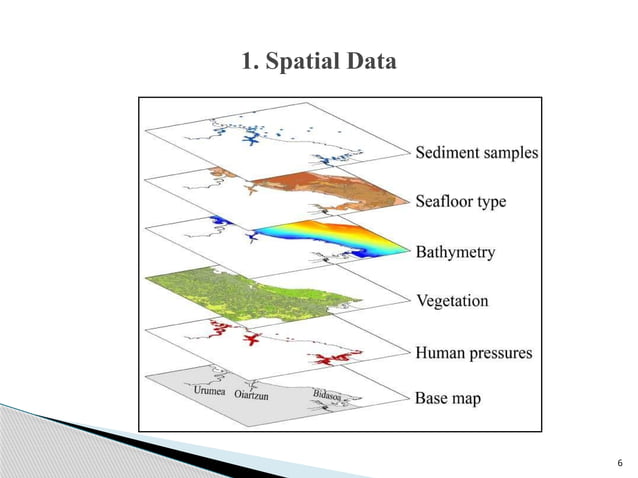 1. Spatial Data

Sediment samples

Seafloor type

Bathymetry

Vegetation

Human pressures

Urumea Oiartzun Bidasoa

Base map

6